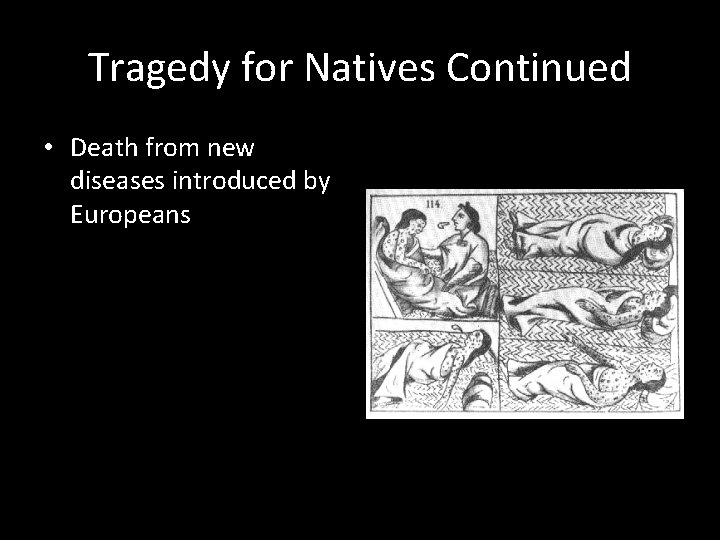 Tragedy for Natives Continued

• Death from new diseases introduced by Europeans

114